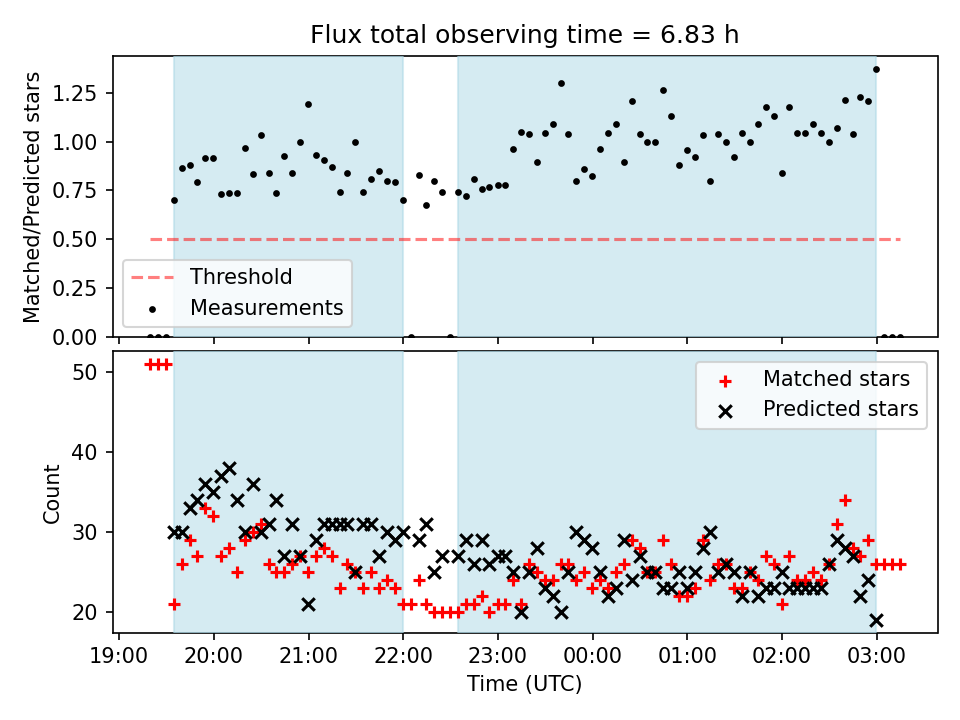 Flux total observing time = 6.83 h

Matched/Predicted stars

1.25
1.00
0.75
0.50
0.25
0.00

Threshold
Measurements

Count

50
40
30
20

Matched stars
Predicted stars

19:00 20:00 21:00 22:00 23:00 00:00 01:00 02:00 03:00

Time (UTC)